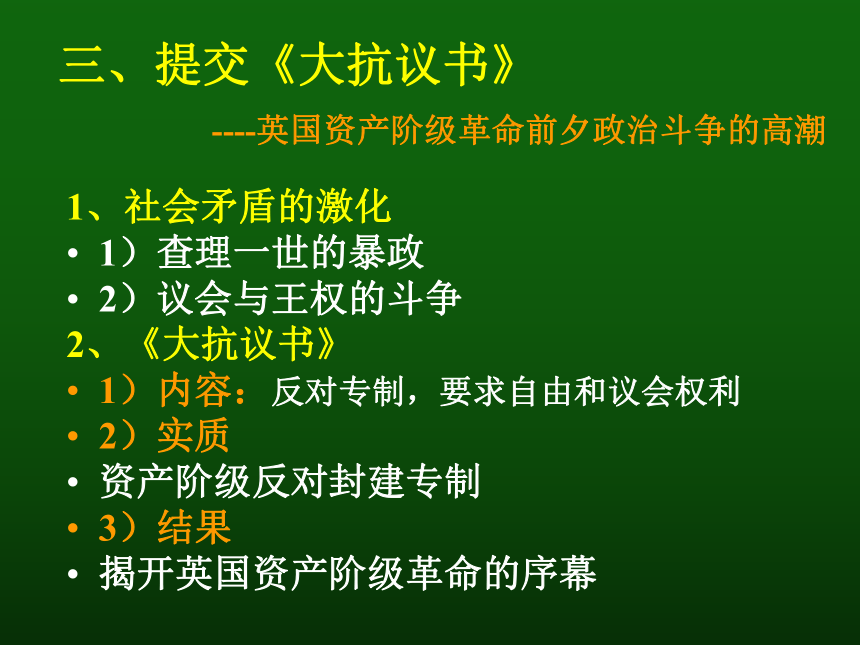 三、提交《大抗议书》

----英国资产阶级革命前夕政治斗争的高潮

1、社会矛盾的激化
• 1）查理一世的暴政
• 2）议会与王权的斗争
2、《大抗议书》
• 1）内容：反对专制，要求自由和议会权利
• 2）实质
• 资产阶级反对封建专制
• 3）结果
• 揭开英国资产阶级革命的序幕